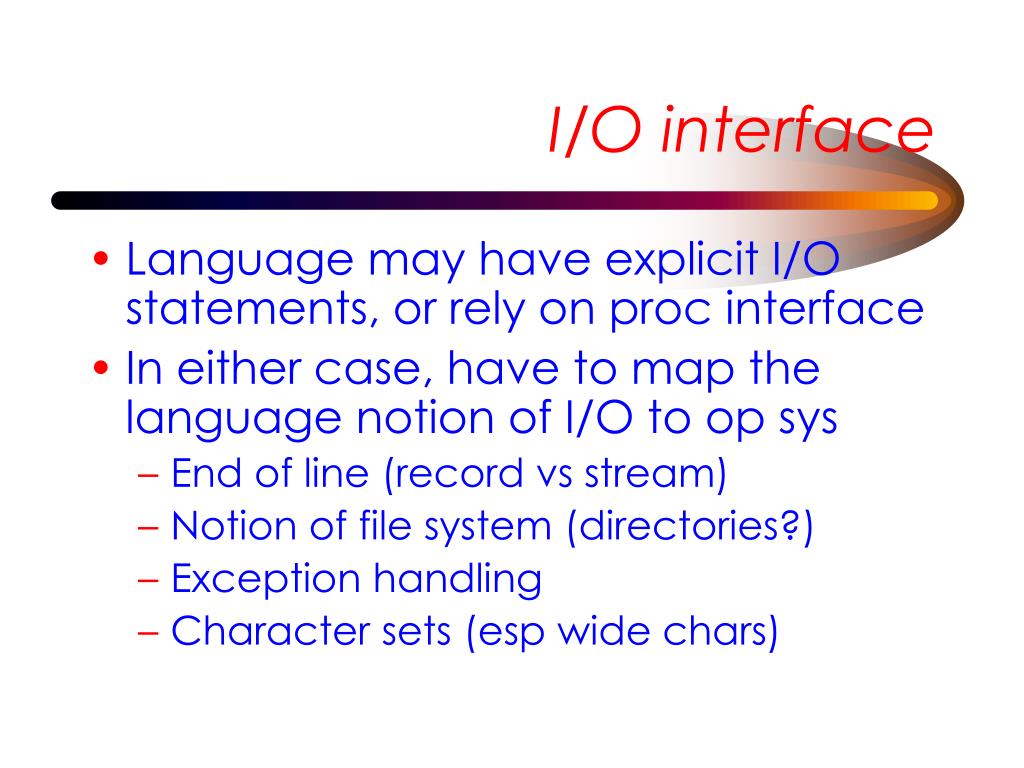 I/O interface

• Language may have explicit I/O statements, or rely on proc interface
• In either case, have to map the language notion of I/O to op sys
– End of line (record vs stream)
– Notion of file system (directories?)
– Exception handling
– Character sets (esp wide chars)